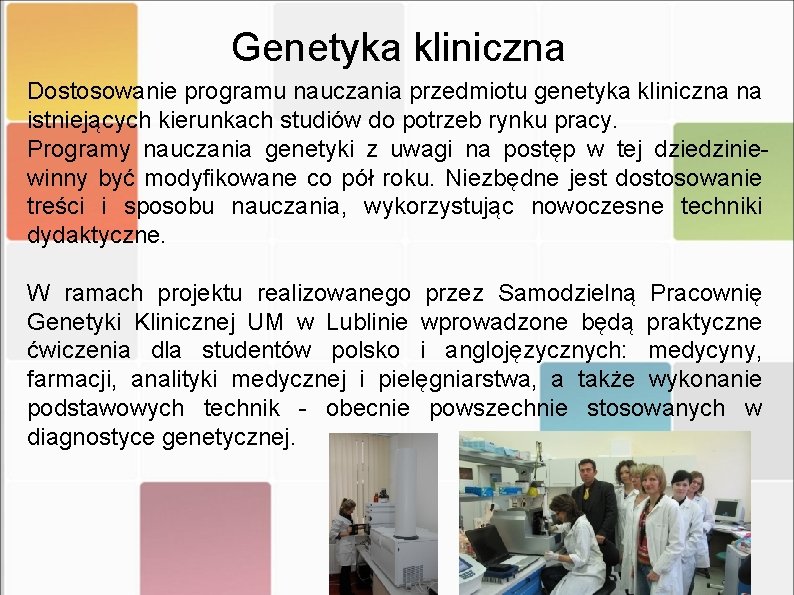 Genetyka kliniczna

Dostosowanie programu nauczania przedmiotu genetyka kliniczna na istniejących kierunkach studiów do potrzeb rynku pracy.
Programy nauczania genetyki z uwagi na postęp w tej dziedzinie- winny być modyfikowane co pół roku. Niezbędne jest dostosowanie treści i sposobu nauczania, wykorzystując nowoczesne techniki dydaktyczne.

W ramach projektu realizowanego przez Samodzielną Pracownię Genetyki Klinicznej UM w Lublinie wprowadzone będą praktyczne ćwiczenia dla studentów polsko i anglojęzycznych: medycyny, farmacji, analityki medycznej i pielęgniarstwa, a także wykonanie podstawowych technik - obecnie powszechnie stosowanych w diagnostyce genetycznej.